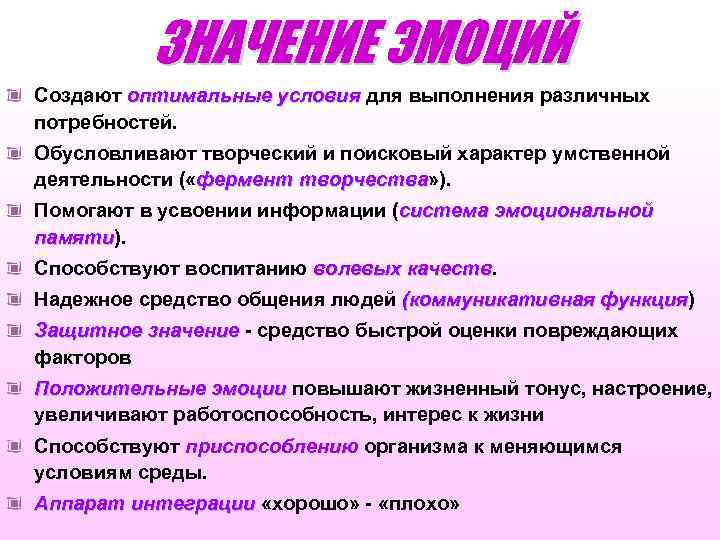 ЗНАЧЕНИЕ ЭМОЦИЙ

Создают оптимальные условия для выполнения различных потребностей.

Обусловливают творческий и поисковый характер умственной деятельности («фермент творчества»).

Помогают в усвоении информации (система эмоциональной памяти).

Способствуют воспитанию волевых качеств.

Надежное средство общения людей (коммуникативная функция)

Защитное значение - средство быстрой оценки повреждающих факторов

Положительные эмоции повышают жизненный тонус, настроение, увеличивают работоспособность, интерес к жизни

Способствуют приспособлению организма к меняющимся условиям среды.

Аппарат интеграции «хорошо» - «плохо»